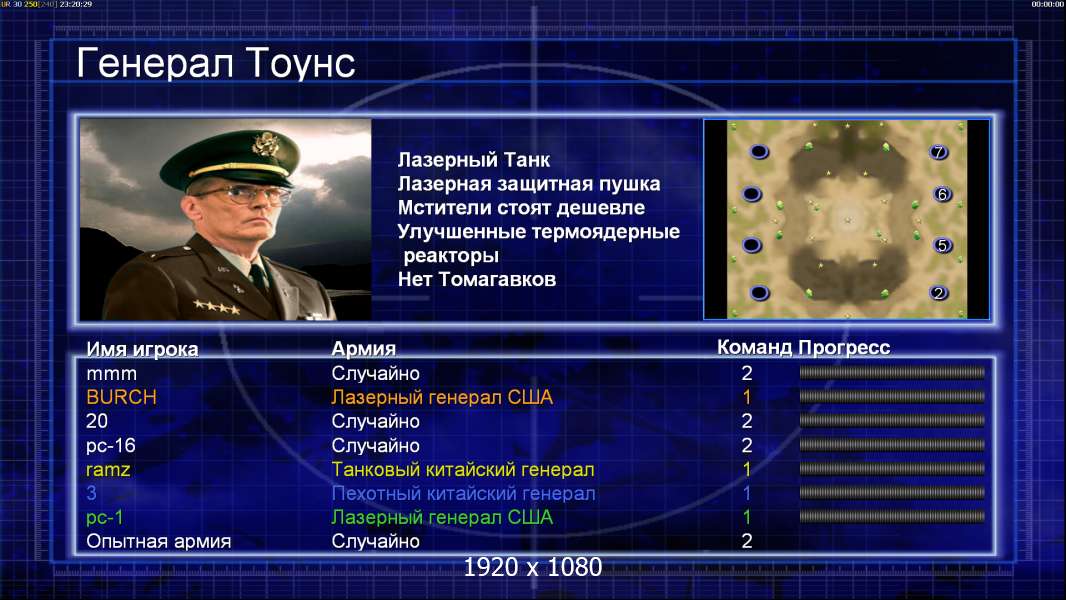 UR 30 250[240] 23:20:29

00:00:00

Генерал Тоунс

Лазерный Танк
Лазерная защитная пушка
Мстители стоят дешевле
Улучшенные термоядерные реакторы
Нет Томагавков

7
6
5
2

| Имя игрока | Армия | Команд | Прогресс |
|---|---|---|---|
| mmm | Случайно | 2 | |
| BURCH | Лазерный генерал США | 1 | |
| 20 | Случайно | 2 | |
| pc-16 | Случайно | 2 | |
| ramz | Танковый китайский генерал | 1 | |
| 3 | Пехотный китайский генерал | 1 | |
| pc-1 | Лазерный генерал США | 1 | |
| Опытная армия | Случайно | 2 | |

1920 x 1080